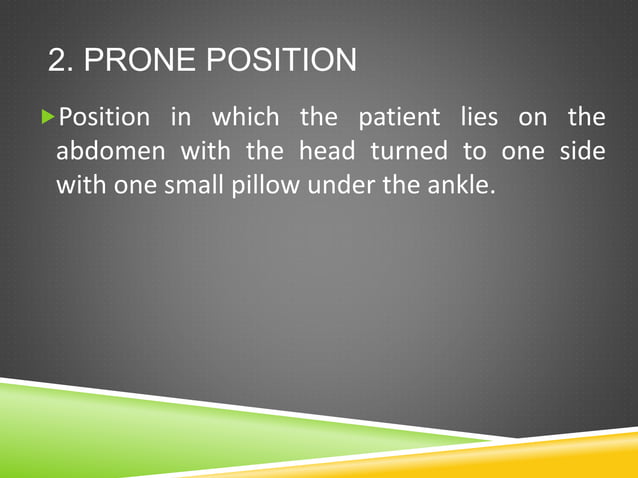 2. PRONE POSITION

Position in which the patient lies on the abdomen with the head turned to one side with one small pillow under the ankle.